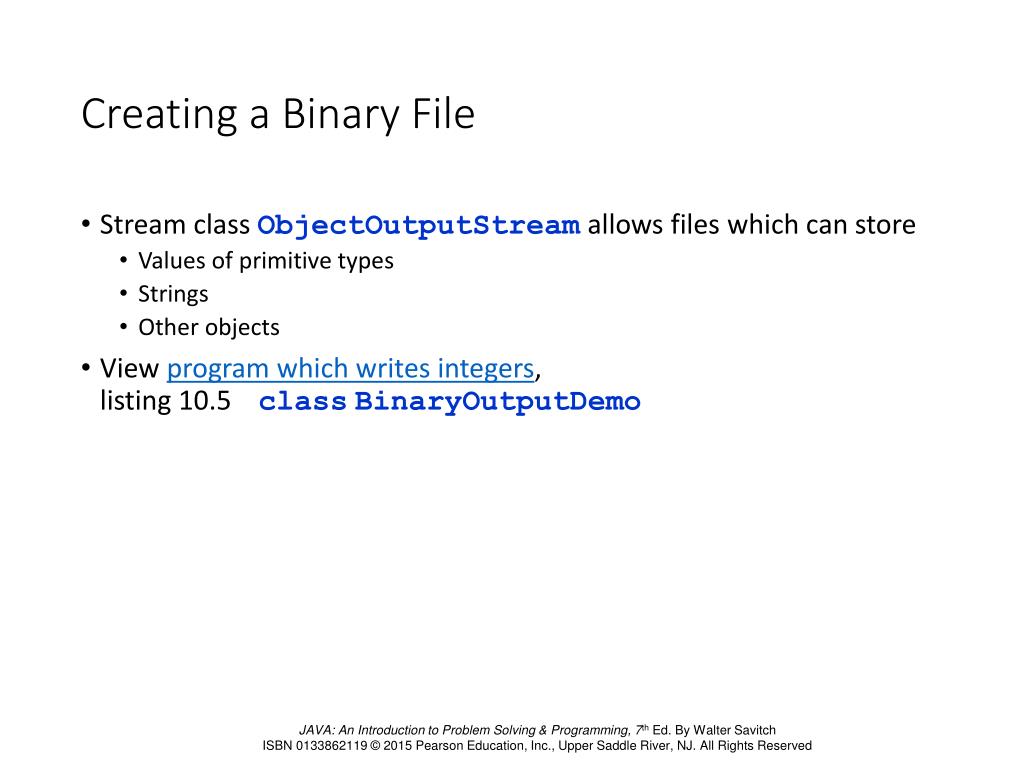 Creating a Binary File

• Stream class ObjectOutputStream allows files which can store
  • Values of primitive types
  • Strings
  • Other objects
• View program which writes integers, listing 10.5 class BinaryOutputDemo

JAVA: An Introduction to Problem Solving & Programming, 7th Ed. By Walter Savitch
ISBN 0133862119 © 2015 Pearson Education, Inc., Upper Saddle River, NJ. All Rights Reserved